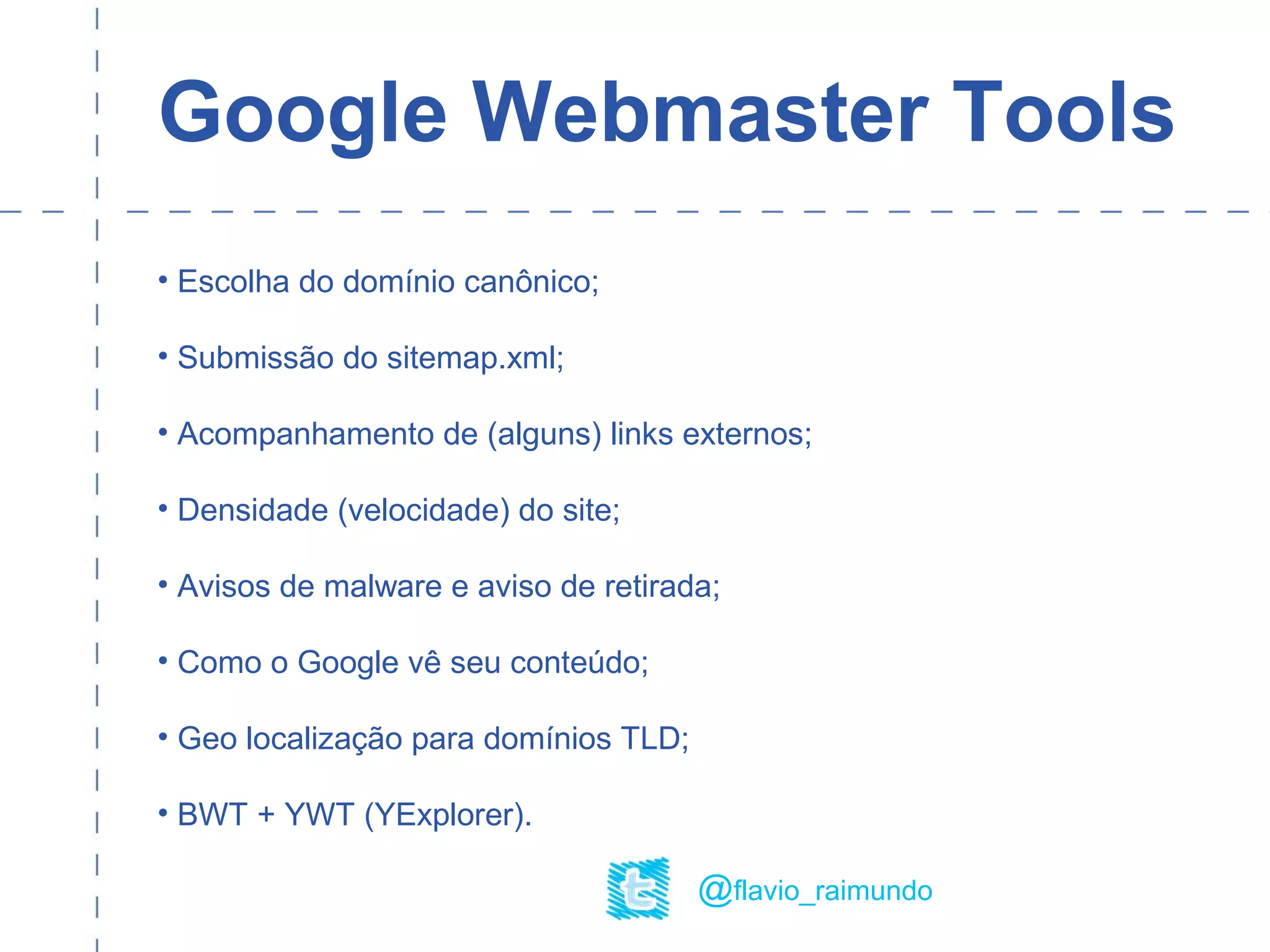 Google Webmaster Tools

• Escolha do domínio canônico;

• Submissão do sitemap.xml;

• Acompanhamento de (alguns) links externos;

• Densidade (velocidade) do site;

• Avisos de malware e aviso de retirada;

• Como o Google vê seu conteúdo;

• Geo localização para domínios TLD;

• BWT + YWT (YExplorer).

t

@flavio_raimundo